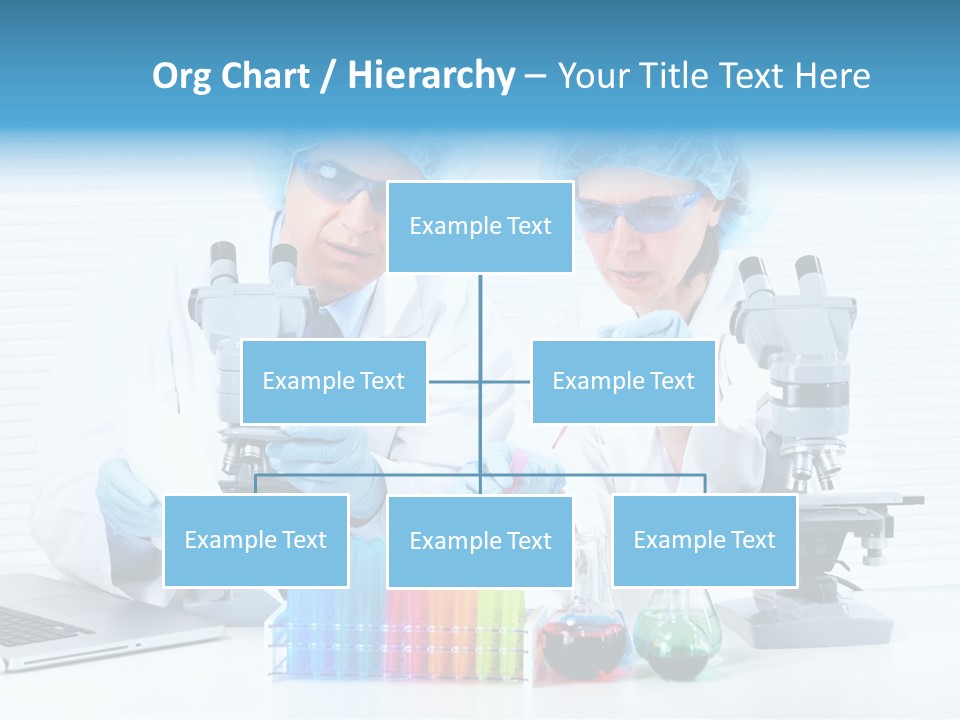 Org Chart / Hierarchy – Your Title Text Here

Example Text

Example Text

Example Text

Example Text

Example Text

Example Text